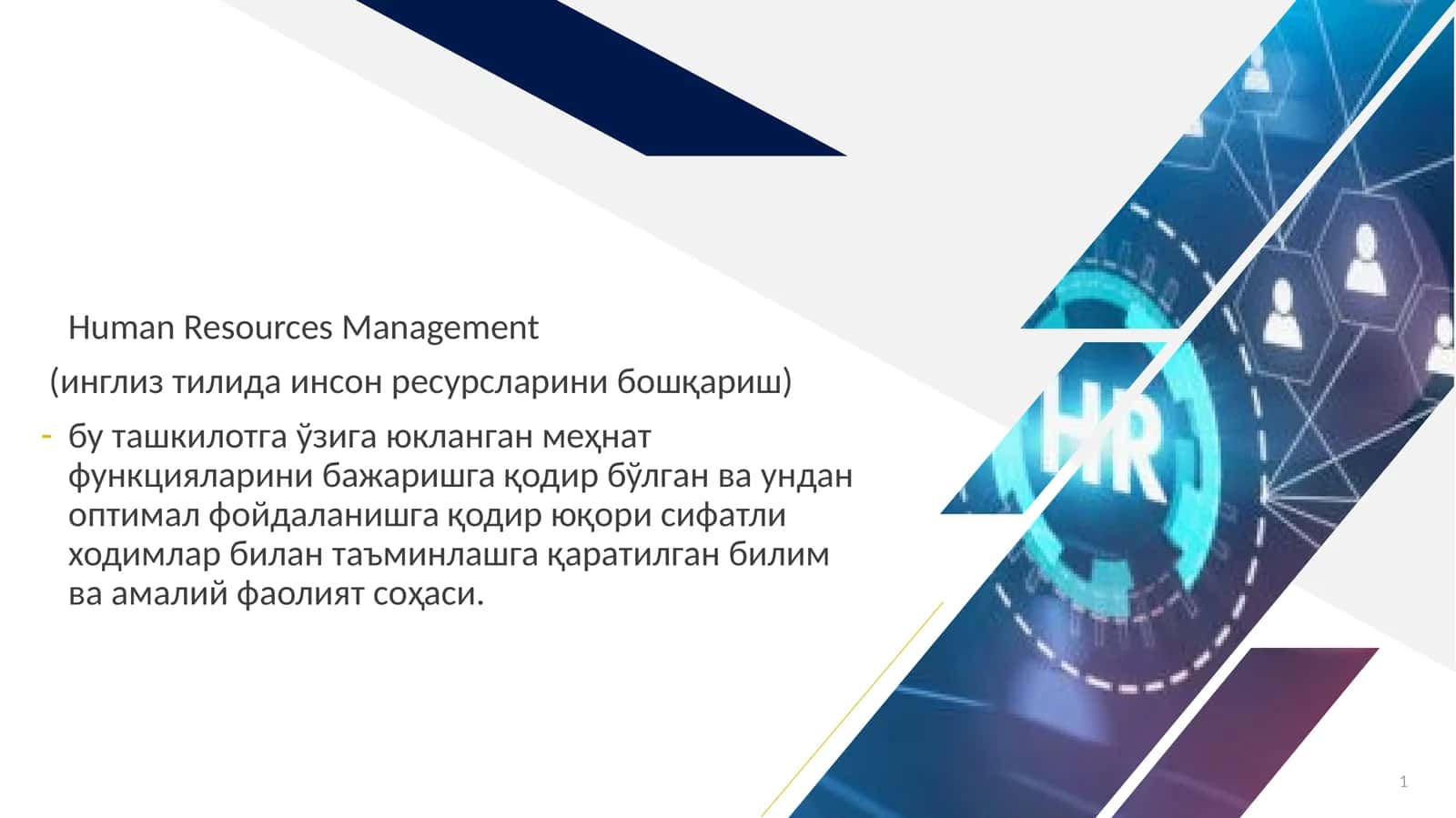 Human Resources Management

(инглиз тилида инсон ресурсларини бошқариш)

- бу ташкилотга ўзига юкланган меҳнат функцияларини бажаришга қодир бўлган ва ундан оптимал фойдаланишга қодир юқори сифатли ходимлар билан таъминлашга қаратилган билим ва амалий фаолият соҳаси.

HR

1